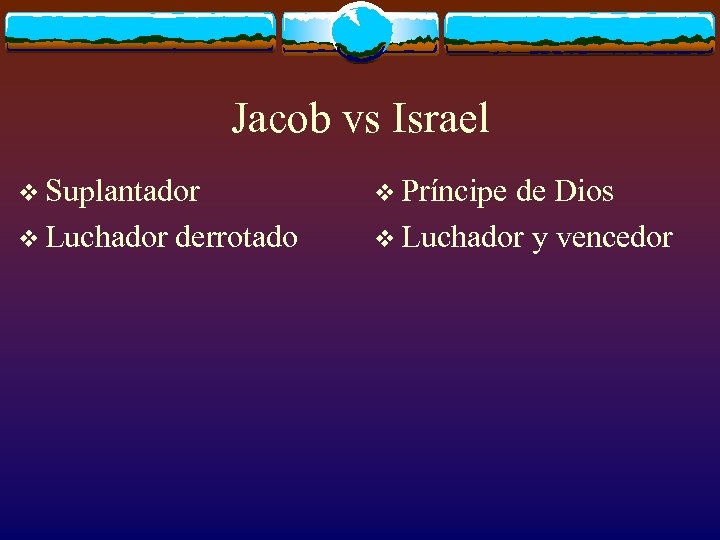 Jacob vs Israel

❖ Suplantador
❖ Luchador derrotado

❖ Príncipe de Dios
❖ Luchador y vencedor